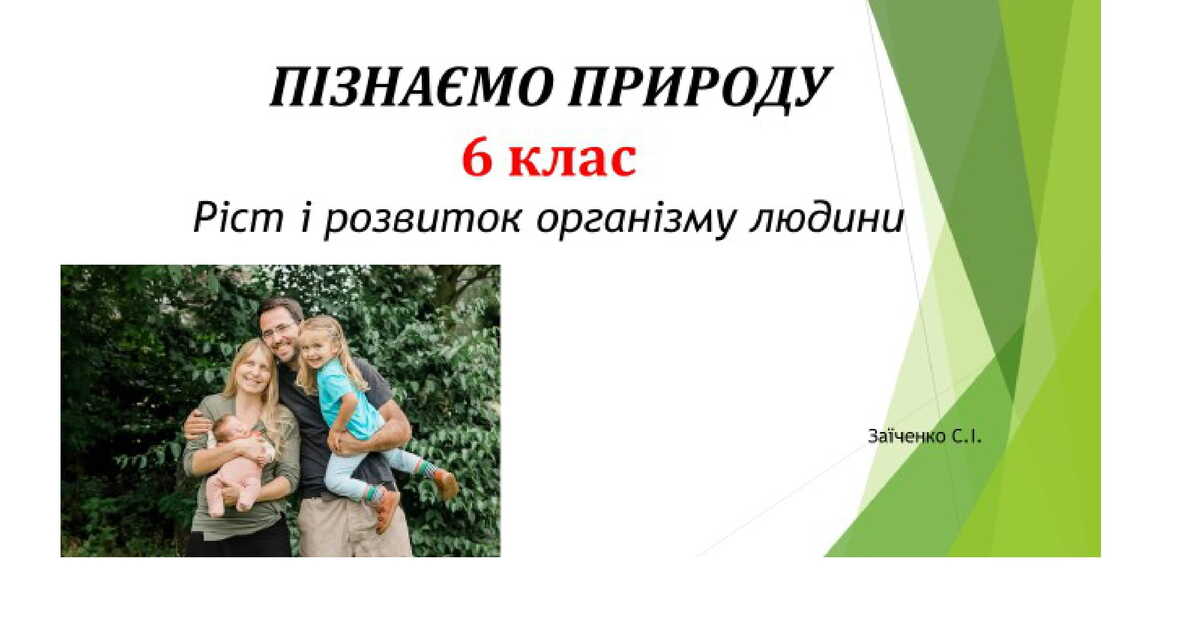 ПІЗНАЄМО ПРИРОДУ
6 клас
Ріст і розвиток організму людини

Заїченко С.І.